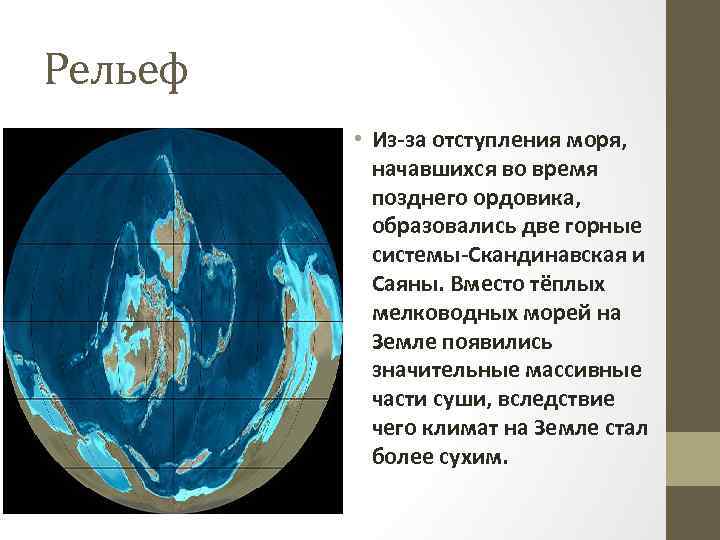 Рельеф

• Из-за отступления моря, начавшихся во время позднего ордовика, образовались две горные системы-Скандинавская и Саяны. Вместо тёплых мелководных морей на Земле появились значительные массивные части суши, вследствие чего климат на Земле стал более сухим.